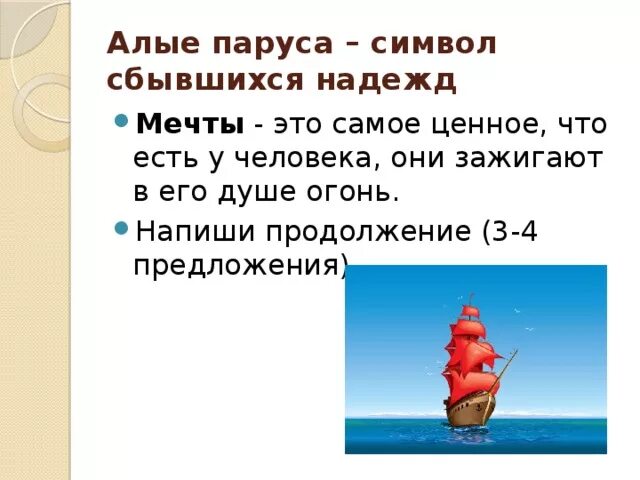 Алые паруса – символ сбывшихся надежд

Мечты - это самое ценное, что есть у человека, они зажигают в его душе огонь.

Напиши продолжение (3-4 предложения)